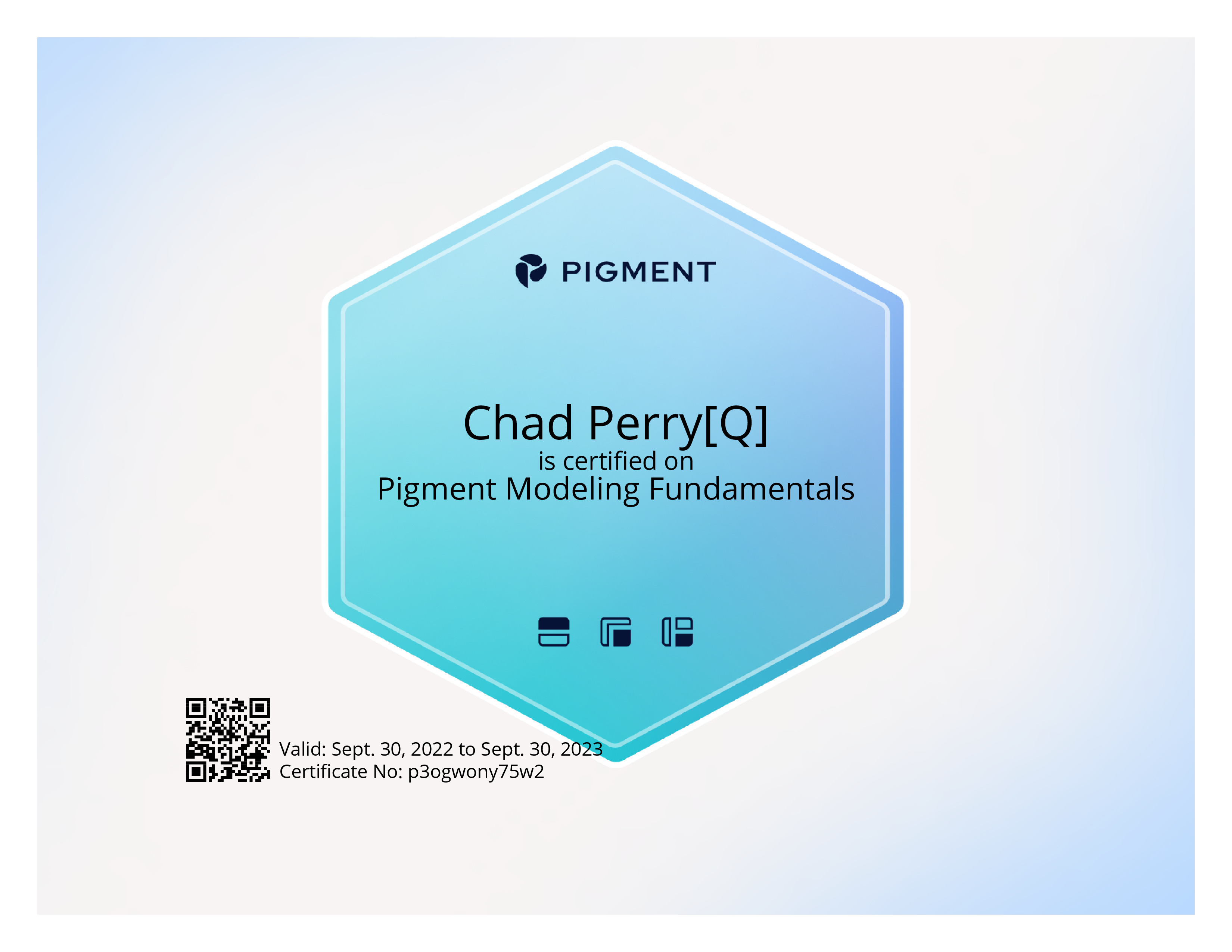 PIGMENT

Chad Perry[Q]
is certified on
Pigment Modeling Fundamentals

Valid: Sept. 30, 2022 to Sept. 30, 2023
Certificate No: p3ogwony75w2